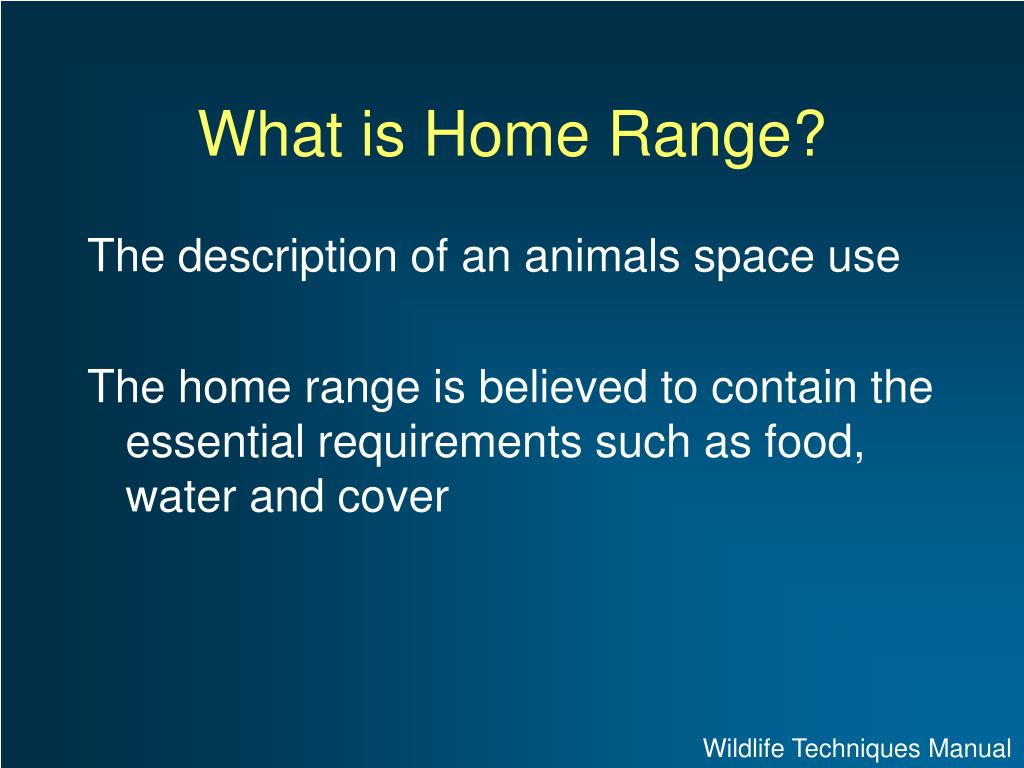 What is Home Range?

The description of an animals space use

The home range is believed to contain the essential requirements such as food, water and cover

Wildlife Techniques Manual